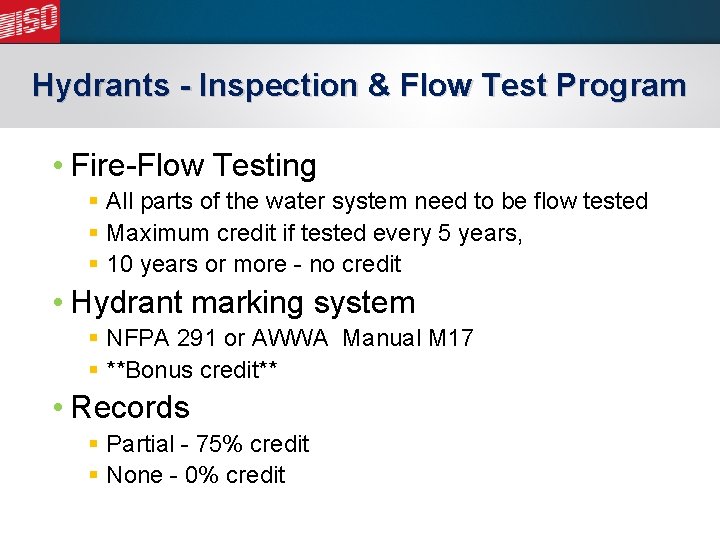 ISO

Hydrants - Inspection & Flow Test Program

• Fire-Flow Testing
▪ All parts of the water system need to be flow tested
▪ Maximum credit if tested every 5 years,
▪ 10 years or more - no credit

• Hydrant marking system
▪ NFPA 291 or AWWA Manual M17
▪ **Bonus credit**

• Records
▪ Partial - 75% credit
▪ None - 0% credit